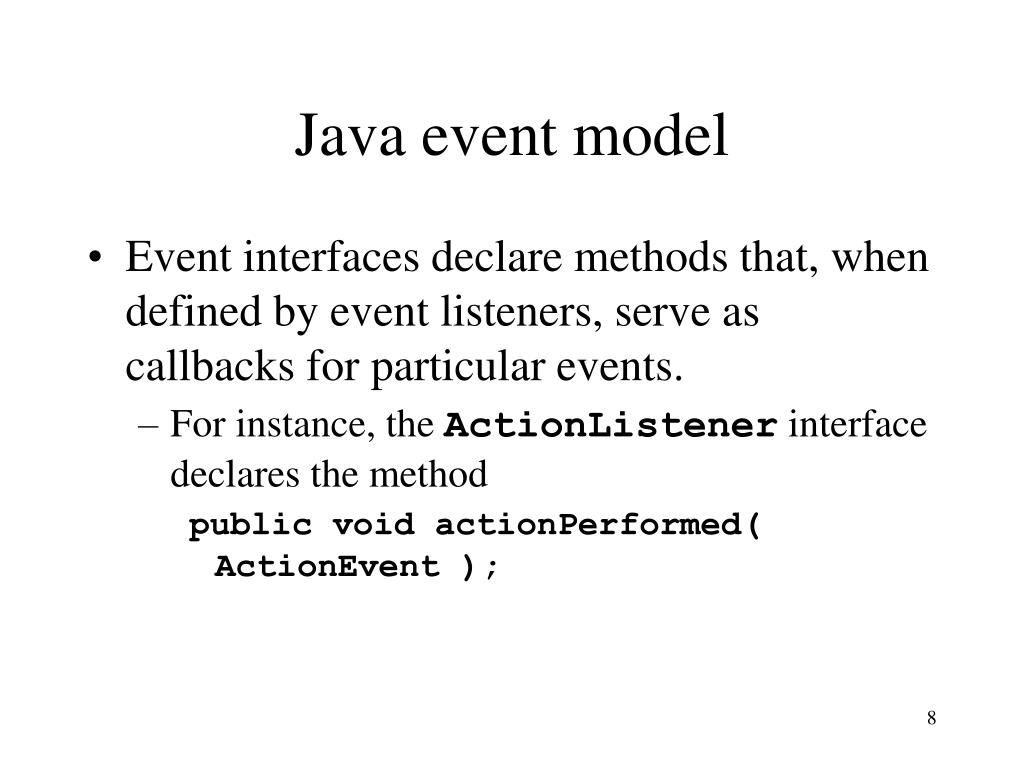 Java event model

• Event interfaces declare methods that, when defined by event listeners, serve as callbacks for particular events.

– For instance, the ActionListener interface declares the method

public void actionPerformed( ActionEvent );

8